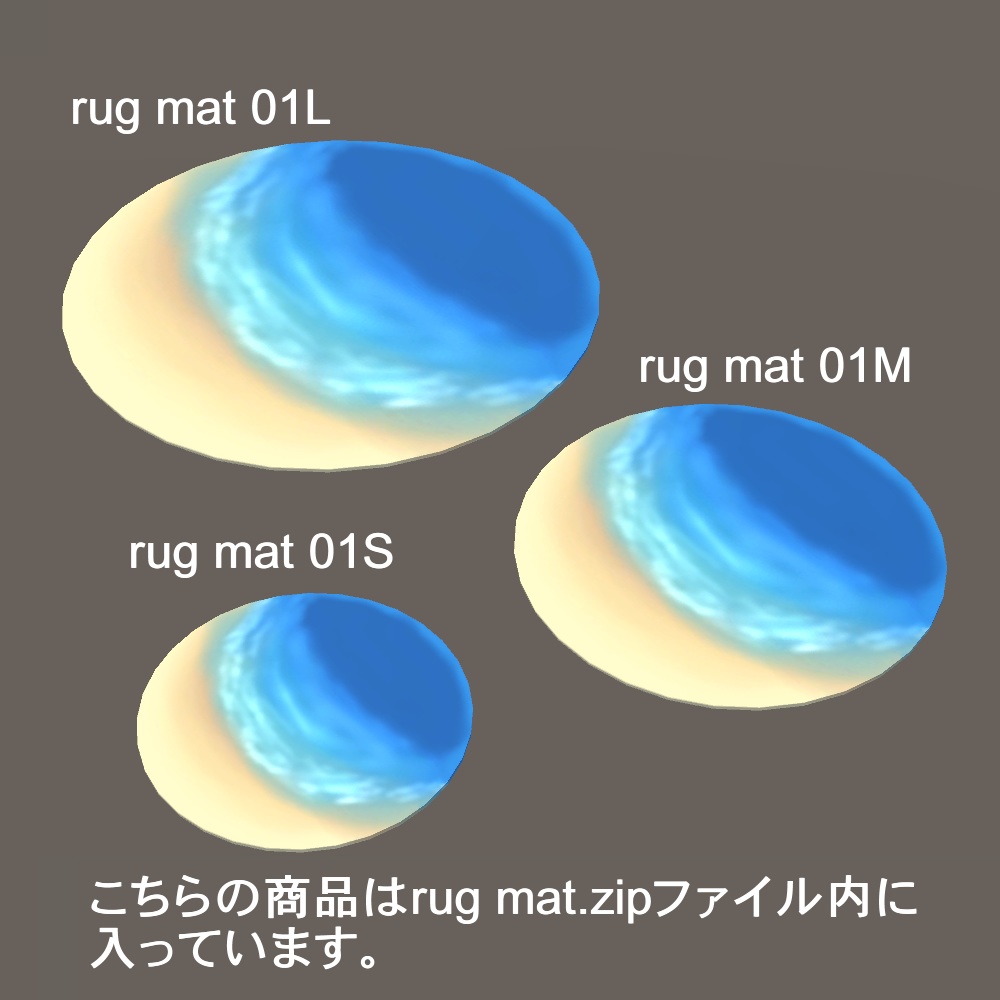 rug mat 01L

rug mat 01M

rug mat 01S

こちらの商品はrug mat.zipファイル内に入っています。